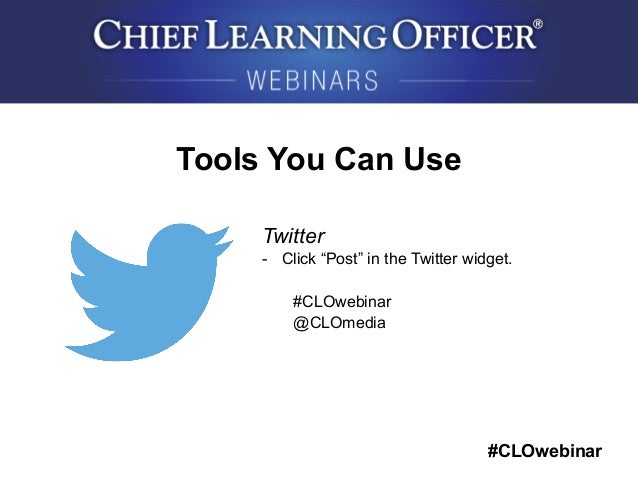 CHIEF LEARNING OFFICER®
WEBINARS

Tools You Can Use

Twitter
- Click “Post” in the Twitter widget.

#CLOwebinar
@CLOmedia

#CLOwebinar